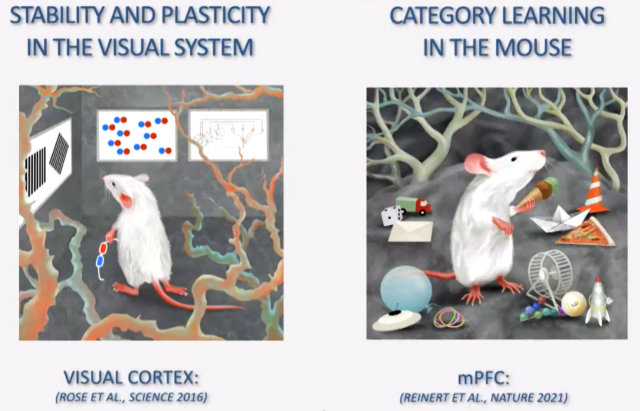 STABILITY AND PLASTICITY IN THE VISUAL SYSTEM

VISUAL CORTEX:
(ROSE ET AL., SCIENCE 2016)

CATEGORY LEARNING IN THE MOUSE

mPFC:
(REINERT ET AL., NATURE 2021)